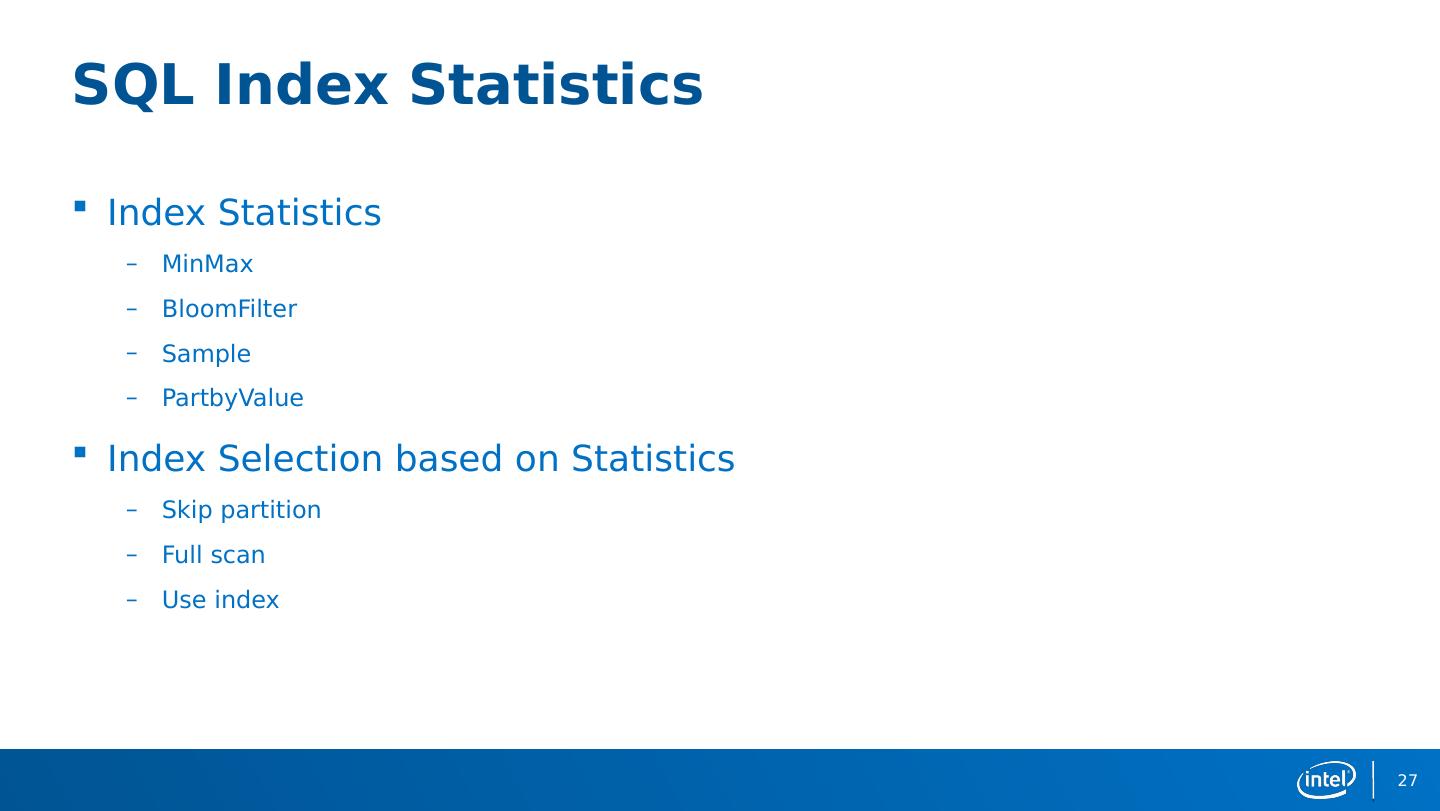 SQL Index Statistics

▪ Index Statistics
– MinMax
– BloomFilter
– Sample
– PartbyValue

▪ Index Selection based on Statistics
– Skip partition
– Full scan
– Use index

intel 27